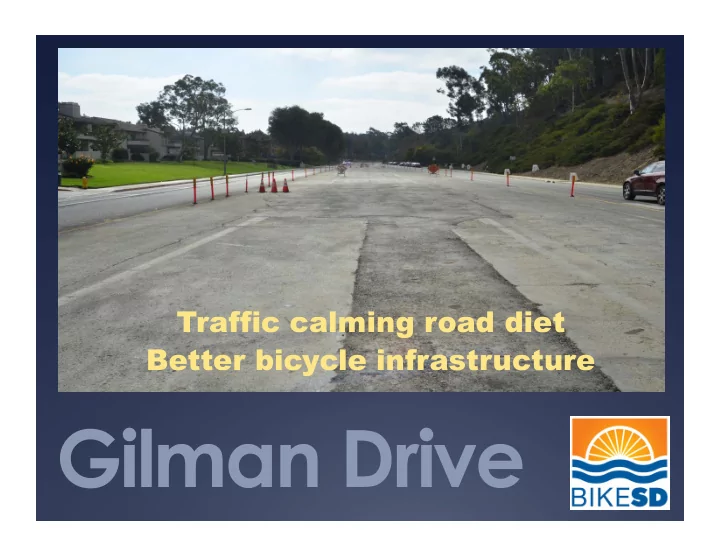 Traffic calming road diet
Better bicycle infrastructure

Gilman Drive

BIKESD